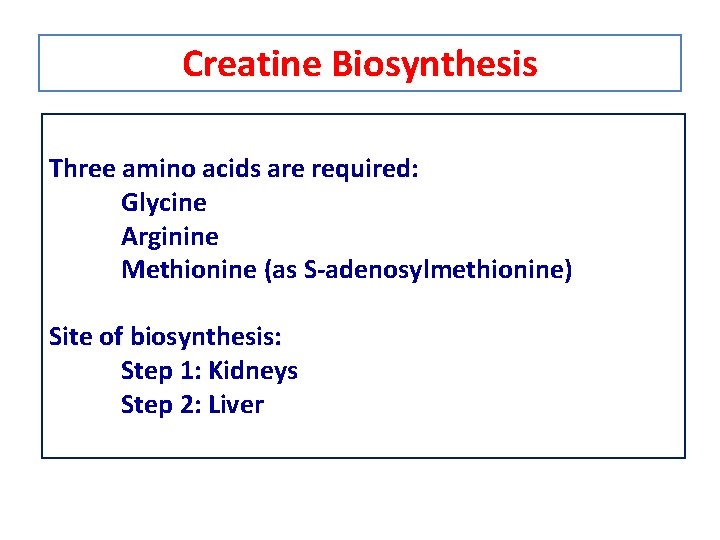 Creatine Biosynthesis

Three amino acids are required:
Glycine
Arginine
Methionine (as S-adenosylmethionine)

Site of biosynthesis:
Step 1: Kidneys
Step 2: Liver